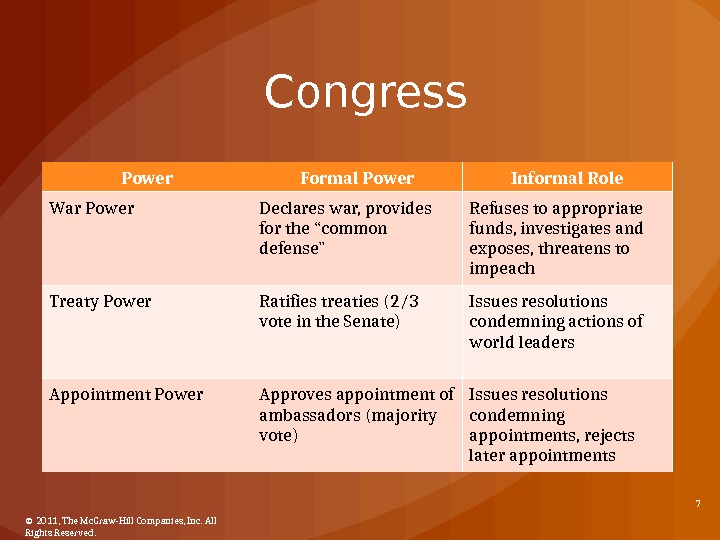 Congress

| Power | Formal Power | Informal Role |
|---|---|---|
| War Power | Declares war, provides for the “common defense” | Refuses to appropriate funds, investigates and exposes, threatens to impeach |
| Treaty Power | Ratifies treaties (2/3 vote in the Senate) | Issues resolutions condemning actions of world leaders |
| Appointment Power | Approves appointment of ambassadors (majority vote) | Issues resolutions condemning appointments, rejects later appointments |

7

© 2011, The McGraw-Hill Companies, Inc. All Rights Reserved.